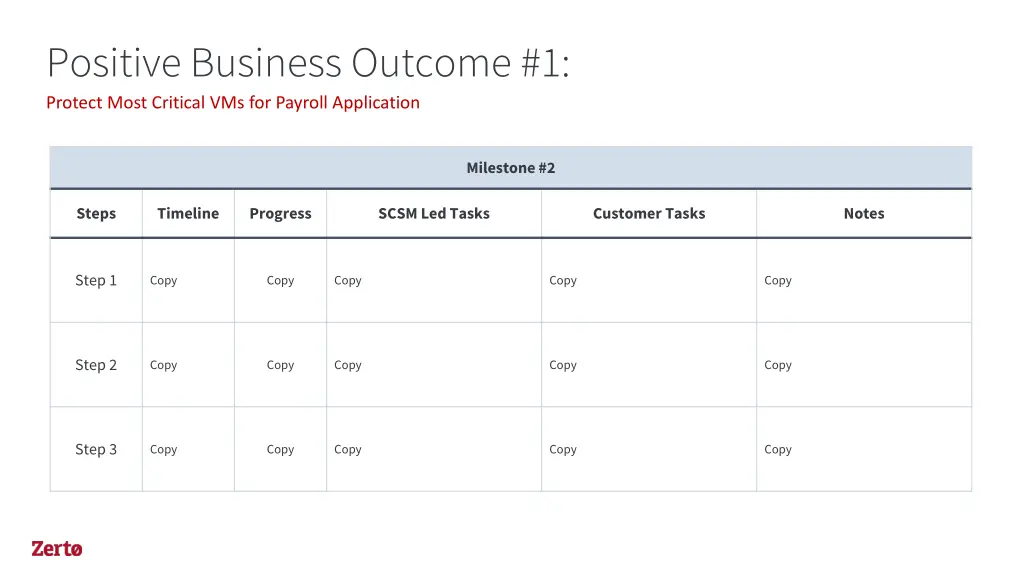 Positive Business Outcome #1:
Protect Most Critical VMs for Payroll Application

Milestone #2

| Steps | Timeline | Progress | SCSM Led Tasks | Customer Tasks | Notes |
|---|---|---|---|---|---|
| Step 1 | Copy | Copy | Copy | Copy | Copy |
| Step 2 | Copy | Copy | Copy | Copy | Copy |
| Step 3 | Copy | Copy | Copy | Copy | Copy |

Zertø